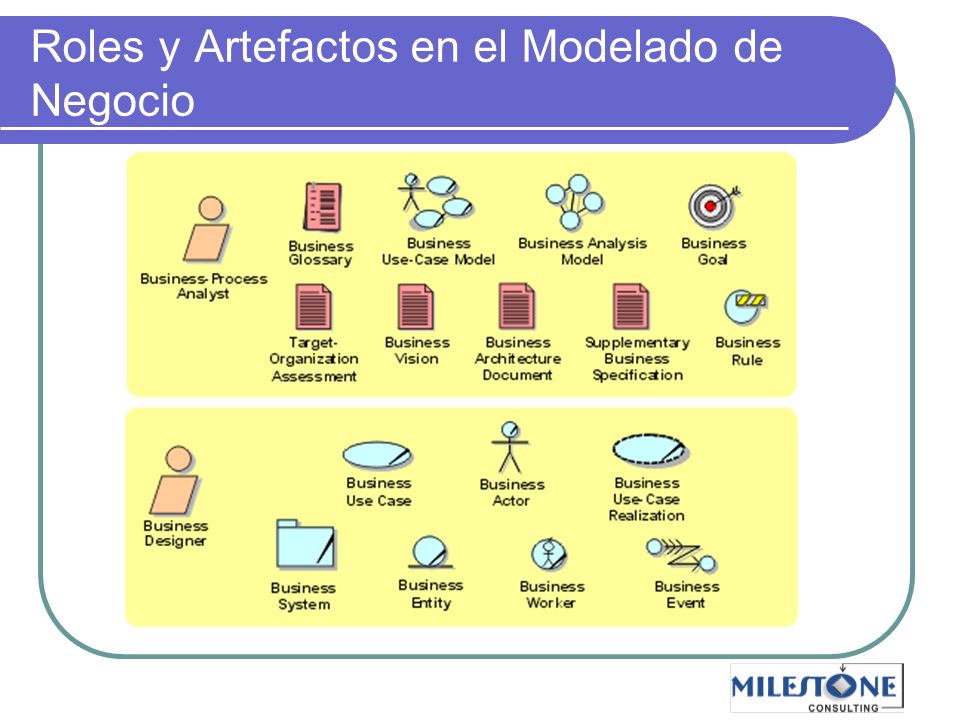 Roles y Artefactos en el Modelado de Negocio

Business-Process Analyst

Business Glossary

Business Use-Case Model

Business Analysis Model

Business Goal

Target-Organization Assessment

Business Vision

Business Architecture Document

Supplementary Business Specification

Business Rule

Business Designer

Business Use Case

Business Actor

Business Use-Case Realization

Business System

Business Entity

Business Worker

Business Event

MILESTONE CONSULTING